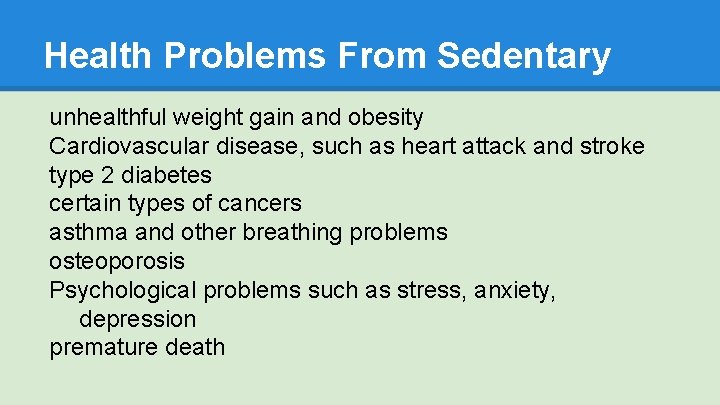 Health Problems From Sedentary

unhealthful weight gain and obesity
Cardiovascular disease, such as heart attack and stroke
type 2 diabetes
certain types of cancers
asthma and other breathing problems
osteoporosis
Psychological problems such as stress, anxiety, depression
premature death